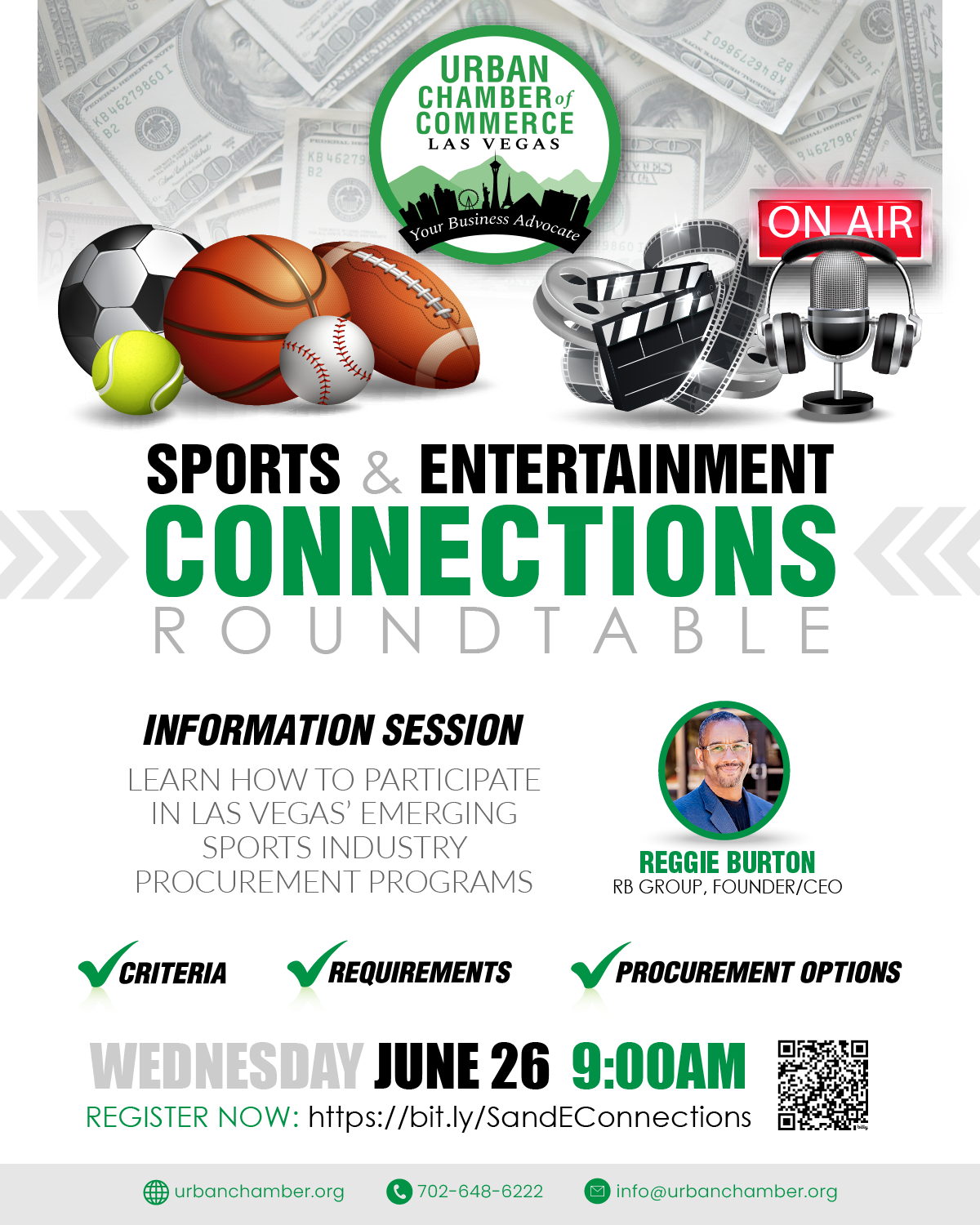 URBAN CHAMBER of COMMERCE
LAS VEGAS
Your Business Advocate

ON AIR

SPORTS & ENTERTAINMENT
CONNECTIONS
ROUNDTABLE

INFORMATION SESSION

LEARN HOW TO PARTICIPATE IN LAS VEGAS' EMERGING SPORTS INDUSTRY PROCUREMENT PROGRAMS

REGGIE BURTON
RB GROUP, FOUNDER/CEO

CRITERIA
REQUIREMENTS
PROCUREMENT OPTIONS

WEDNESDAY JUNE 26 9:00AM
REGISTER NOW: https://bit.ly/SandEConnections

urbanchamber.org 702-648-6222 info@urbanchamber.org